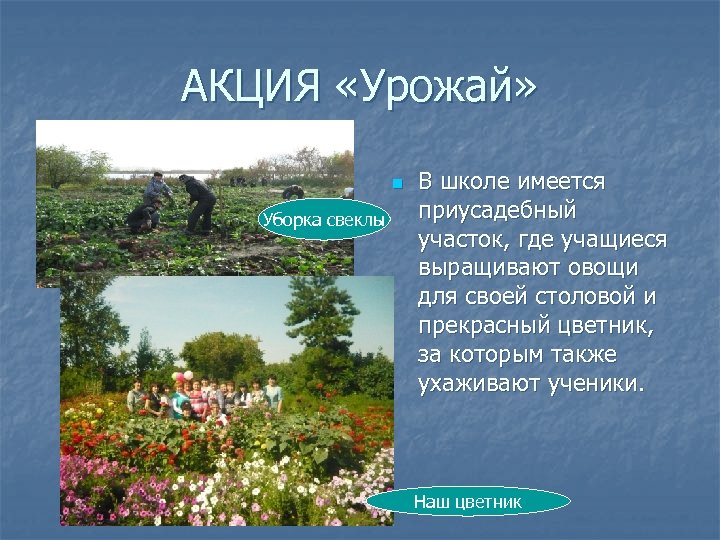 АКЦИЯ «Урожай»

Уборка свеклы

В школе имеется приусадебный участок, где учащиеся выращивают овощи для своей столовой и прекрасный цветник, за которым также ухаживают ученики.

Наш цветник